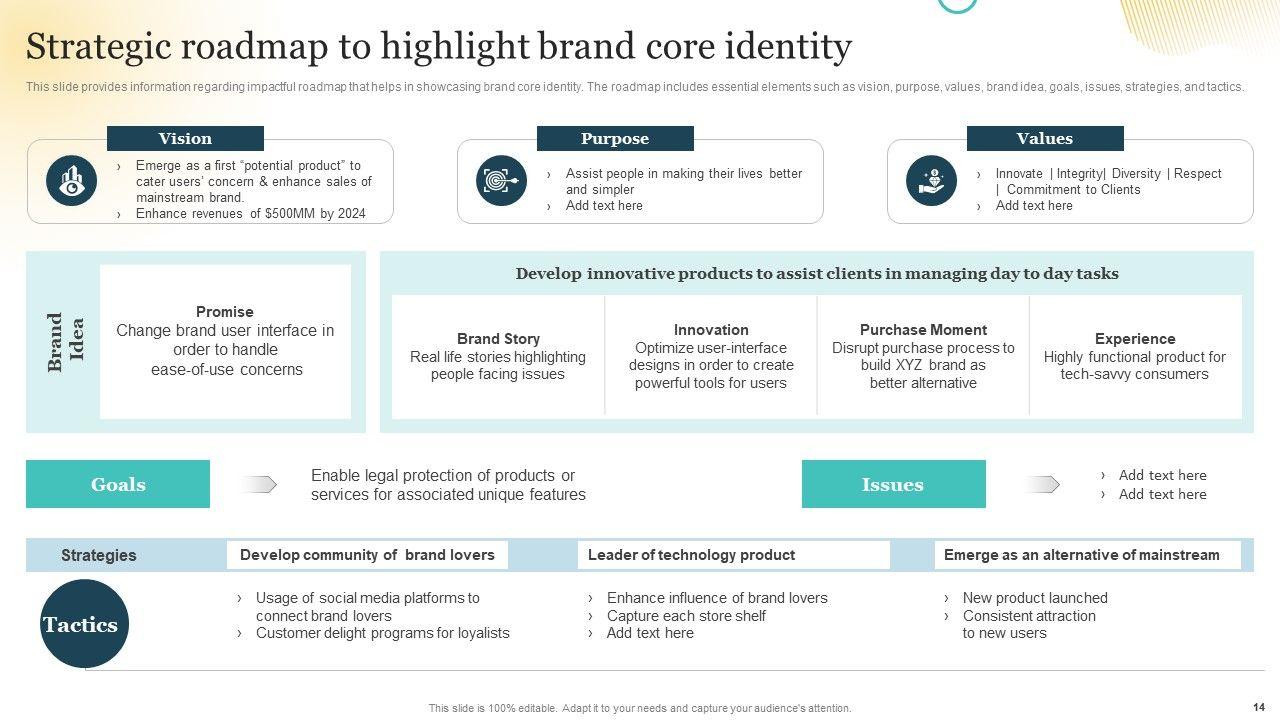 Strategic roadmap to highlight brand core identity

This slide provides information regarding impactful roadmap that helps in showcasing brand core identity. The roadmap includes essential elements such as vision, purpose, values, brand idea, goals, issues, strategies, and tactics.

Vision
› Emerge as a first "potential product" to cater users' concern & enhance sales of mainstream brand.
› Enhance revenues of $500MM by 2024

Purpose
› Assist people in making their lives better and simpler
› Add text here

Values
› Innovate | Integrity| Diversity | Respect | Commitment to Clients
› Add text here

Brand Idea

Promise
Change brand user interface in order to handle ease-of-use concerns

Develop innovative products to assist clients in managing day to day tasks

Brand Story
Real life stories highlighting people facing issues

Innovation
Optimize user-interface designs in order to create powerful tools for users

Purchase Moment
Disrupt purchase process to build XYZ brand as better alternative

Experience
Highly functional product for tech-savvy consumers

Goals
Enable legal protection of products or services for associated unique features

Issues
› Add text here
› Add text here

Strategies
Develop community of brand lovers
Leader of technology product
Emerge as an alternative of mainstream

Tactics
› Usage of social media platforms to connect brand lovers
› Customer delight programs for loyalists

› Enhance influence of brand lovers
› Capture each store shelf
› Add text here

› New product launched
› Consistent attraction to new users

This slide is 100% editable. Adapt it to your needs and capture your audience's attention.

14